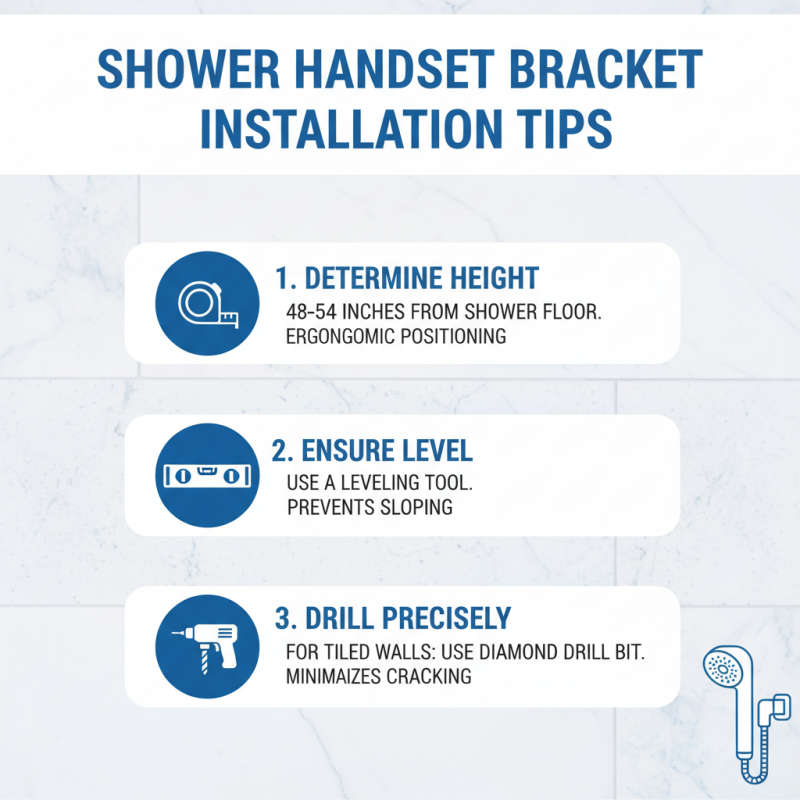 SHOWER HANDSET BRACKET INSTALLATION TIPS

1. DETERMINE HEIGHT
48-54 INCHES FROM SHOWER FLOOR. ERGONGOMIC POSITIONING

2. ENSURE LEVEL
USE A LEVELING TOOL. PREVENTS SLOPING

3. DRILL PRECISELY
FOR TILED WALLS: USE DIAMOND DRILL BIT. MINIMAIZES CRACKING